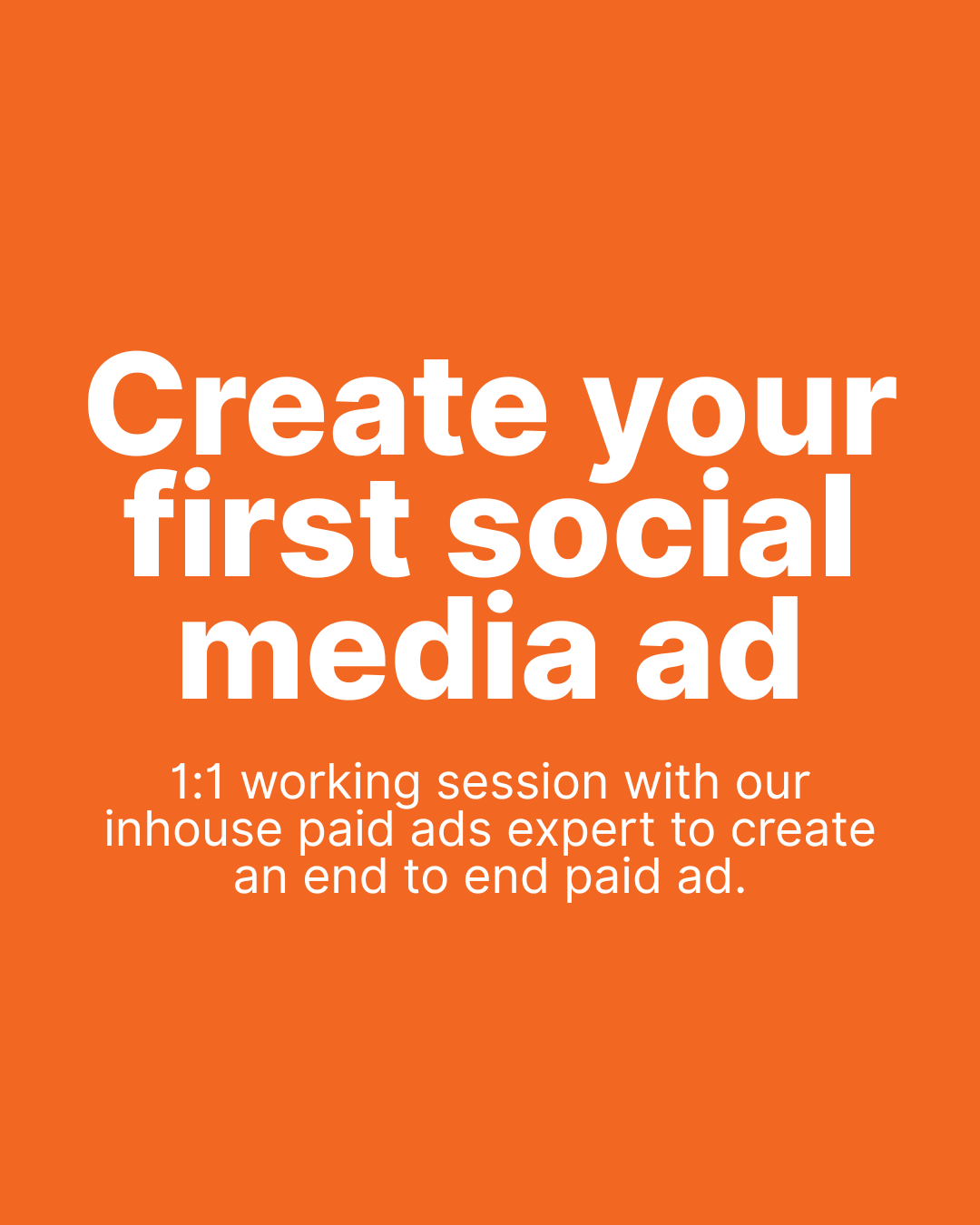 Create your first social media ad

1:1 working session with our inhouse paid ads expert to create an end to end paid ad.